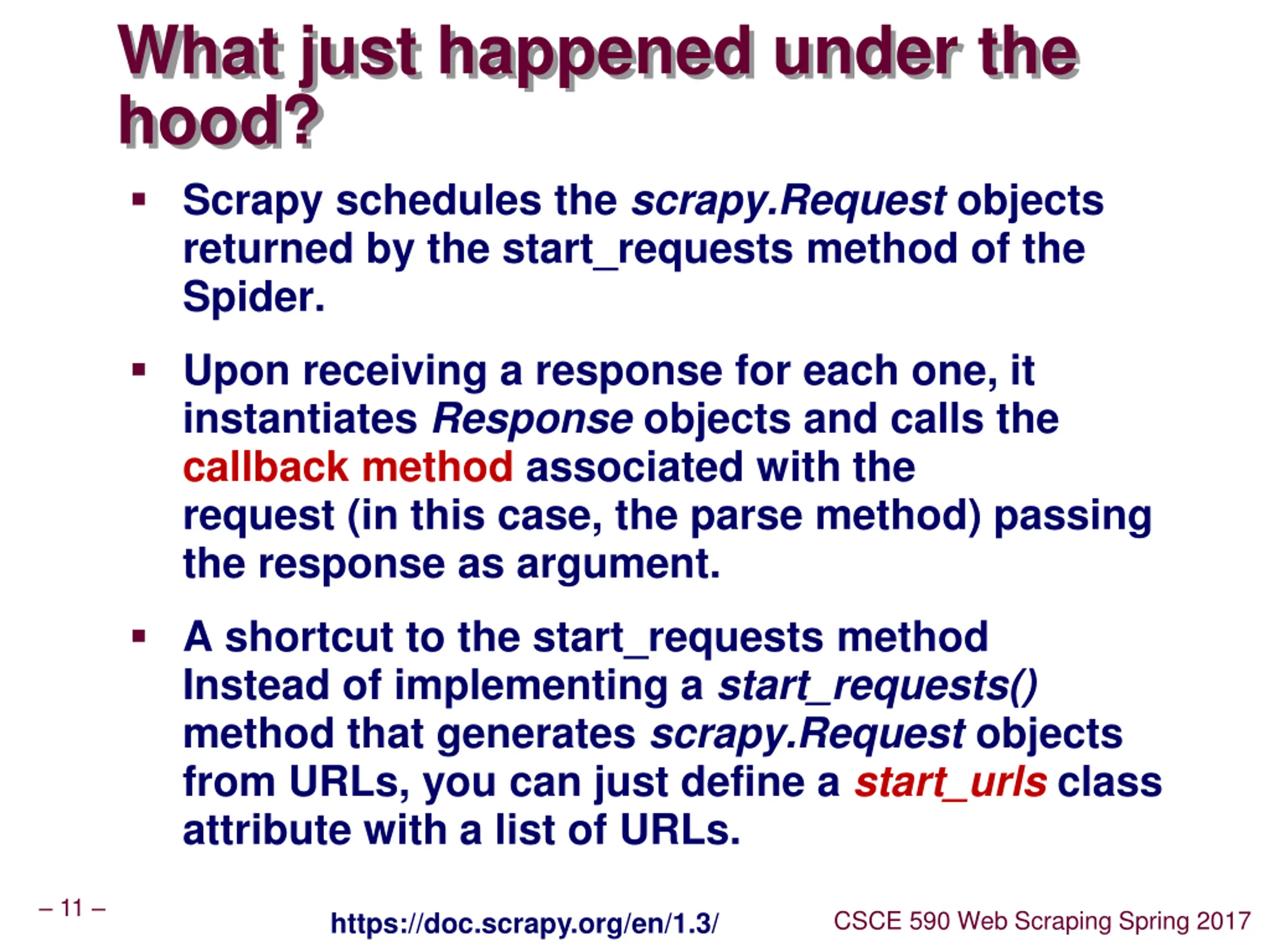 What just happened under the hood?

▪ Scrapy schedules the scrapy.Request objects returned by the start_requests method of the Spider.

▪ Upon receiving a response for each one, it instantiates Response objects and calls the callback method associated with the request (in this case, the parse method) passing the response as argument.

▪ A shortcut to the start_requests method Instead of implementing a start_requests() method that generates scrapy.Request objects from URLs, you can just define a start_urls class attribute with a list of URLs.

– 11 –

https://doc.scrapy.org/en/1.3/

CSCE 590 Web Scraping Spring 2017